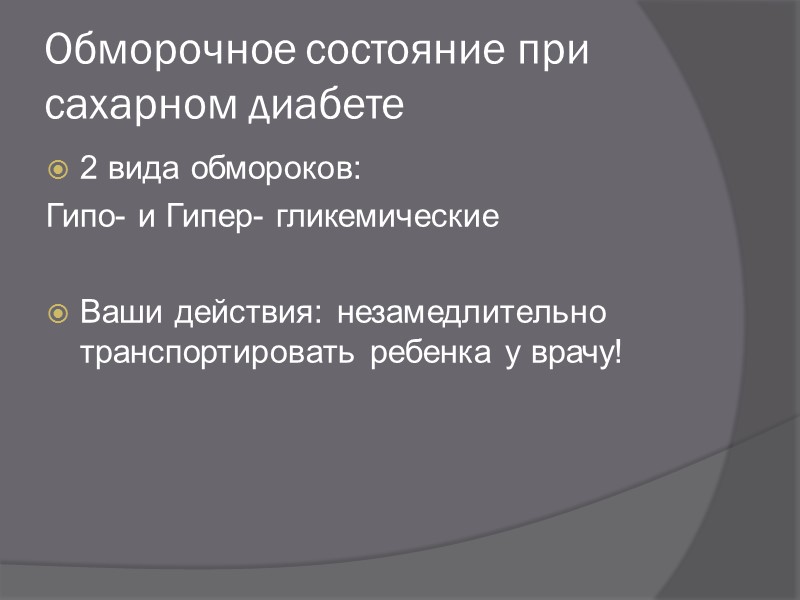 Обморочное состояние при сахарном диабете

2 вида обмороков:
Гипо- и Гипер- гликемические

Ваши действия: незамедлительно транспортировать ребенка у врачу!